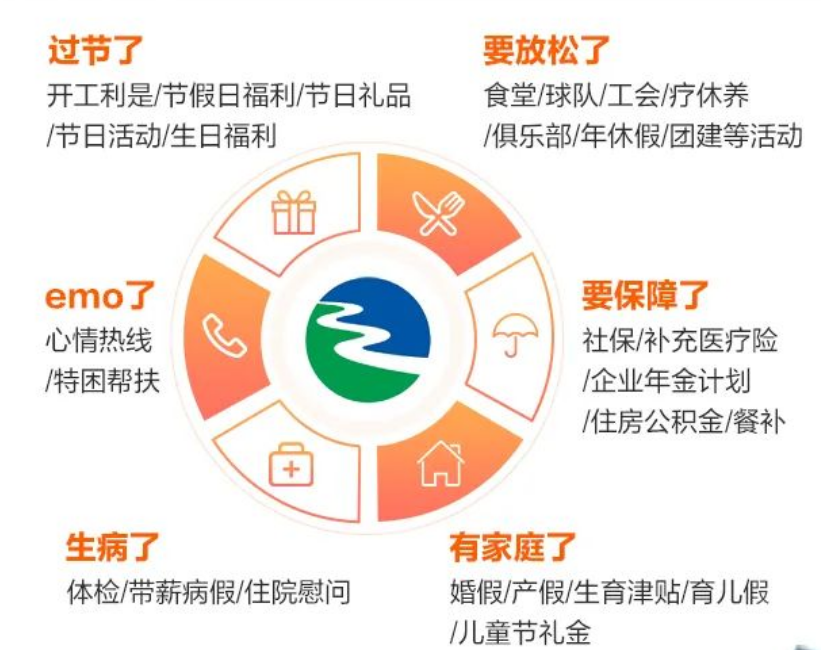 过节了
开工利是/节假日福利/节日礼品/节日活动/生日福利

要放松了
食堂/球队/工会/疗休养/俱乐部/年休假/团建等活动

emo了
心情热线/特困帮扶

要保障了
社保/补充医疗险/企业年金计划/住房公积金/餐补

生病了
体检/带薪病假/住院慰问

有家庭了
婚假/产假/生育津贴/育儿假/儿童节礼金